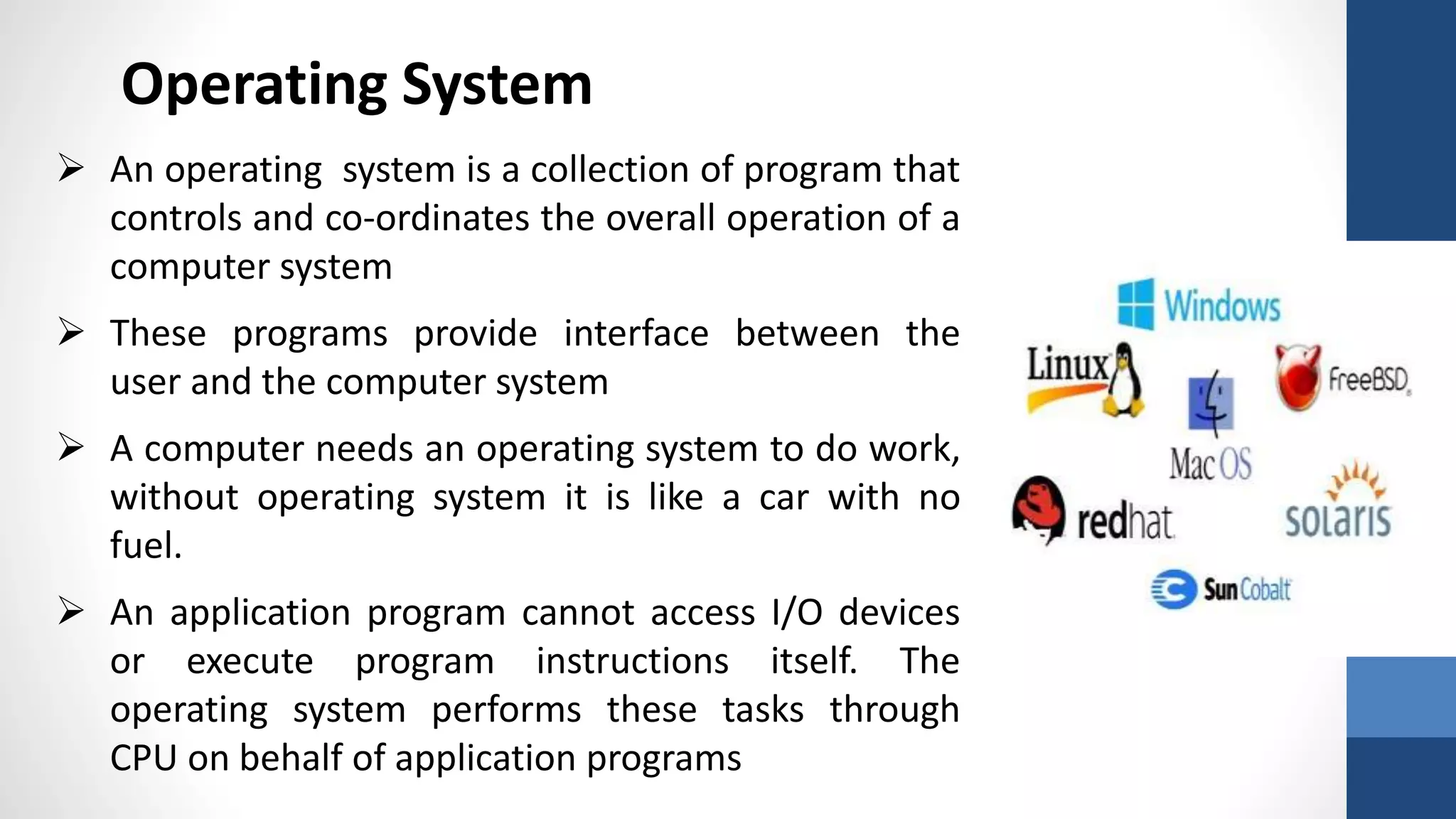 Operating System

➢ An operating system is a collection of program that controls and co-ordinates the overall operation of a computer system

➢ These programs provide interface between the user and the computer system

➢ A computer needs an operating system to do work, without operating system it is like a car with no fuel.

➢ An application program cannot access I/O devices or execute program instructions itself. The operating system performs these tasks through CPU on behalf of application programs

Windows
Linux
FreeBSD
Mac OS
redhat
solaris
Sun Cobalt